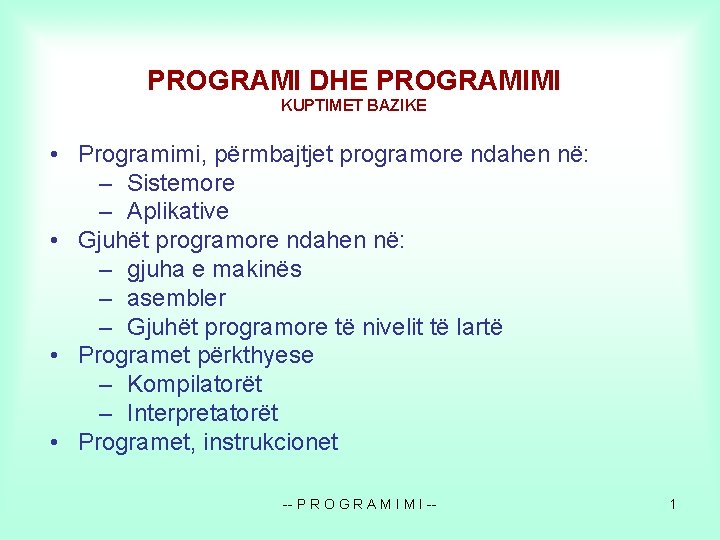 PROGRAMI DHE PROGRAMIMI
KUPTIMET BAZIKE

• Programimi, përmbajtjet programore ndahen në:
  – Sistemore
  – Aplikative
• Gjuhët programore ndahen në:
  – gjuha e makinës
  – asembler
  – Gjuhët programore të nivelit të lartë
• Programet përkthyese
  – Kompilatorët
  – Interpretatorët
• Programet, instrukcionet

-- P R O G R A M I M I --

1